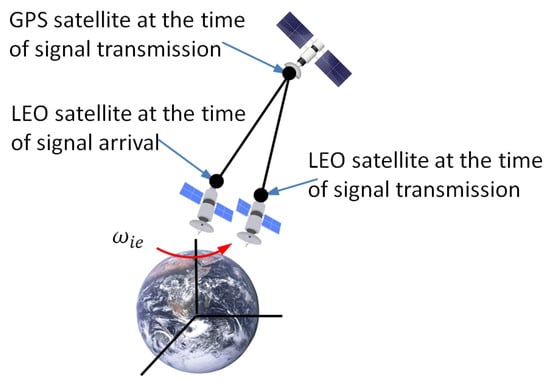 GPS satellite at the time of signal transmission

LEO satellite at the time of signal arrival

LEO satellite at the time of signal transmission

$\omega_{ie}$